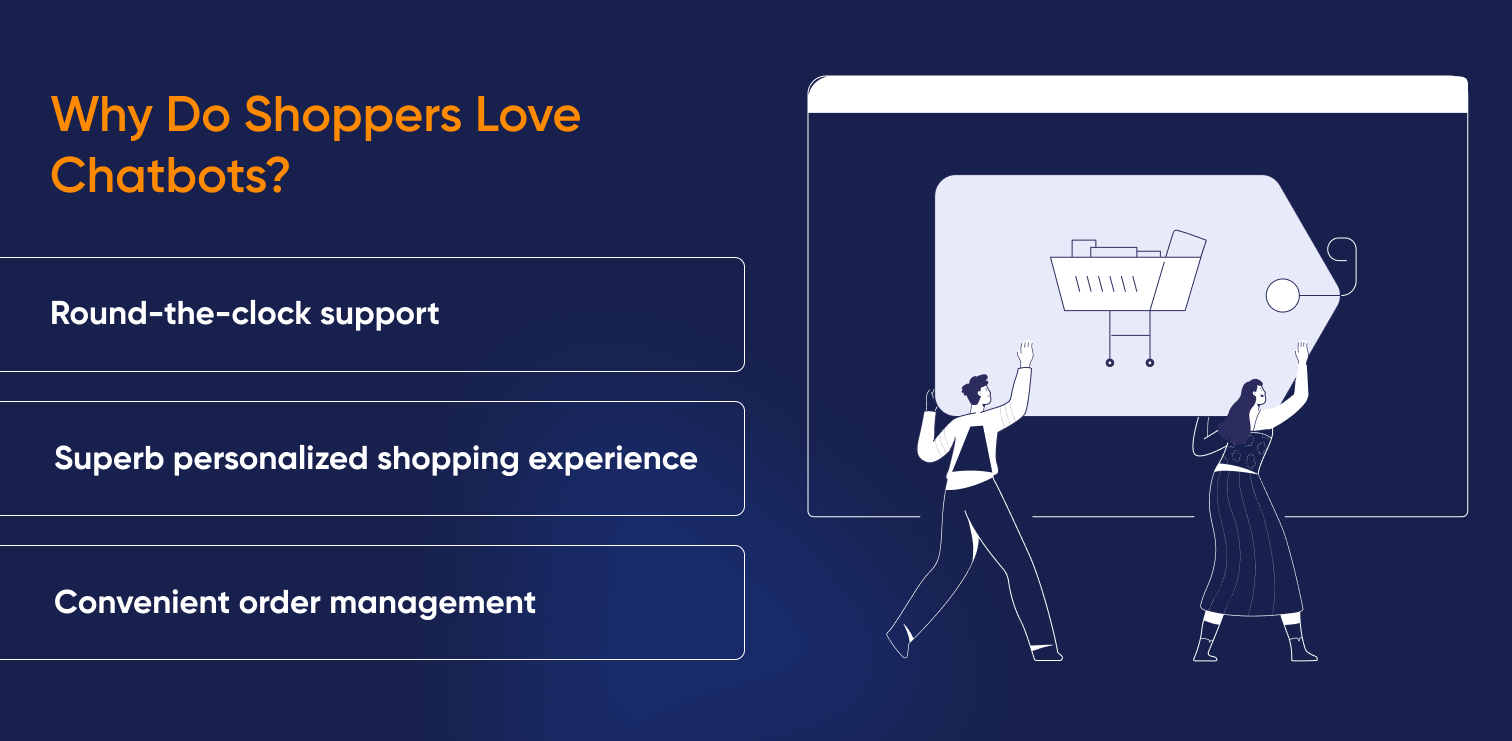 Why Do Shoppers Love Chatbots?

Round-the-clock support

Superb personalized shopping experience

Convenient order management